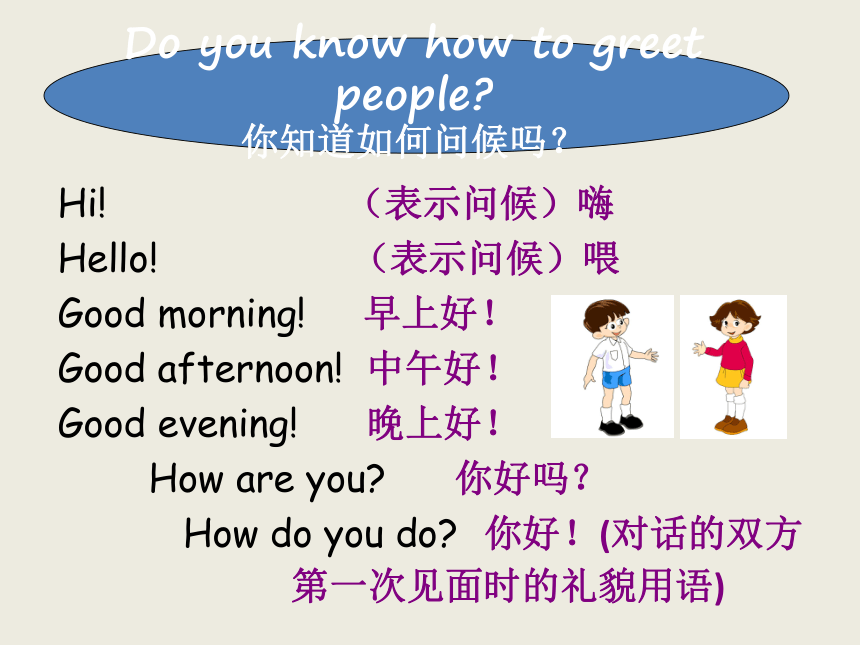 Do you know how to greet people?
你知道如何问候吗？

Hi! （表示问候）嗨
Hello! （表示问候）喂
Good morning! 早上好！
Good afternoon! 中午好！
Good evening! 晚上好！
How are you? 你好吗？
How do you do? 你好！(对话的双方第一次见面时的礼貌用语)